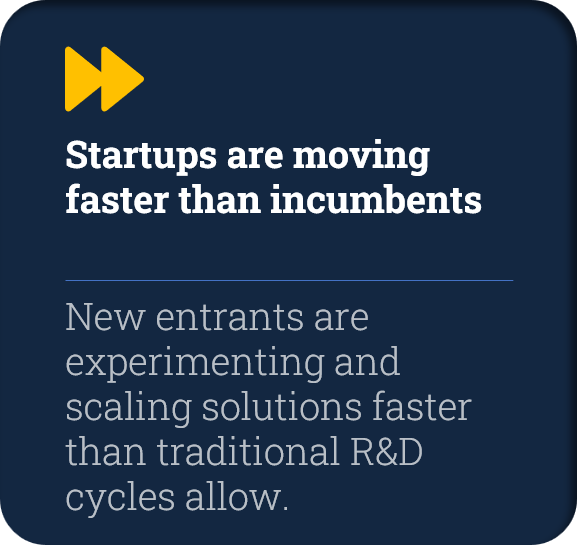 Startups are moving faster than incumbents

New entrants are experimenting and scaling solutions faster than traditional R&D cycles allow.